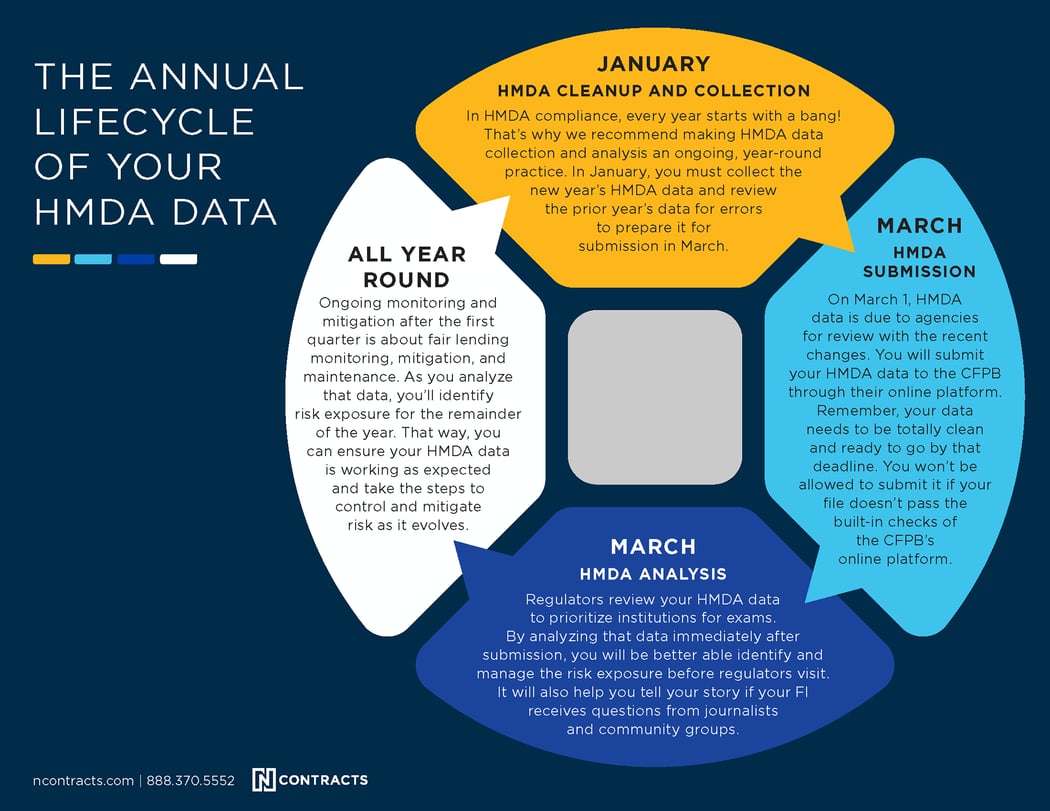 THE ANNUAL LIFECYCLE OF YOUR HMDA DATA

JANUARY
HMDA CLEANUP AND COLLECTION
In HMDA compliance, every year starts with a bang! That's why we recommend making HMDA data collection and analysis an ongoing, year-round practice. In January, you must collect the new year's HMDA data and review the prior year's data for errors to prepare it for submission in March.

MARCH
HMDA SUBMISSION
On March 1, HMDA data is due to agencies for review with the recent changes. You will submit your HMDA data to the CFPB through their online platform. Remember, your data needs to be totally clean and ready to go by that deadline. You won't be allowed to submit it if your file doesn't pass the built-in checks of the CFPB's online platform.

MARCH
HMDA ANALYSIS
Regulators review your HMDA data to prioritize institutions for exams. By analyzing that data immediately after submission, you will be better able identify and manage the risk exposure before regulators visit. It will also help you tell your story if your FI receives questions from journalists and community groups.

ALL YEAR ROUND
Ongoing monitoring and mitigation after the first quarter is about fair lending monitoring, mitigation, and maintenance. As you analyze that data, you'll identify risk exposure for the remainder of the year. That way, you can ensure your HMDA data is working as expected and take the steps to control and mitigate risk as it evolves.

ncontracts.com | 888.370.5552 N CONTRACTS